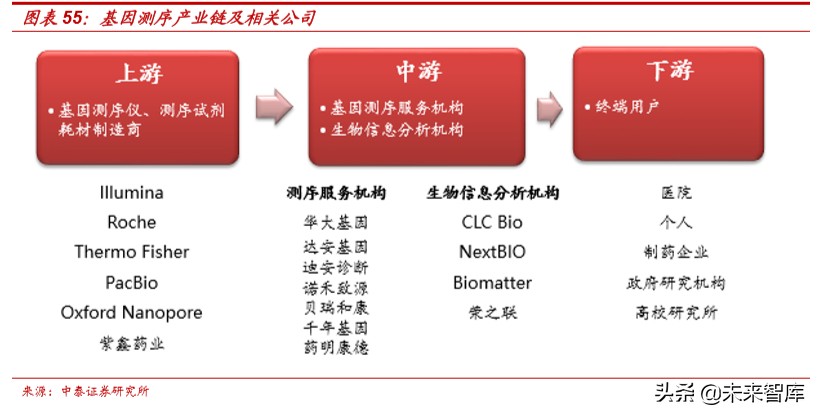 图表 55：基因测序产业链及相关公司

上游
• 基因测序仪、测序试剂耗材制造商

中游
• 基因测序服务机构
• 生物信息分析机构

下游
• 终端用户

Illumina
Roche
Thermo Fisher
PacBio
Oxford Nanopore
紫鑫药业

测序服务机构
华大基因
达安基因
迪安诊断
诺禾致源
贝瑞和康
千年基因
药明康德

生物信息分析机构
CLC Bio
NextBIO
Biomatter
荣之联

医院
个人
制药企业
政府研究机构
高校研究所

来源：中泰证券研究所

头条 @未来智库